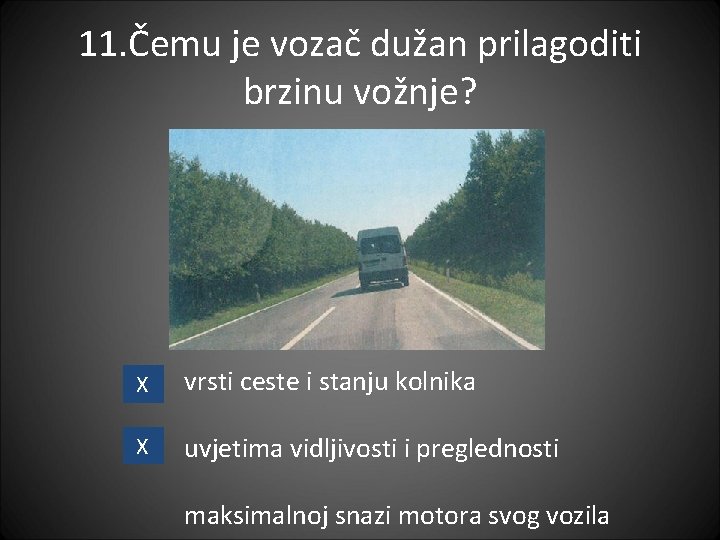 11.Čemu je vozač dužan prilagoditi brzinu vožnje?

X vrsti ceste i stanju kolnika

X uvjetima vidljivosti i preglednosti

maksimalnoj snazi motora svog vozila